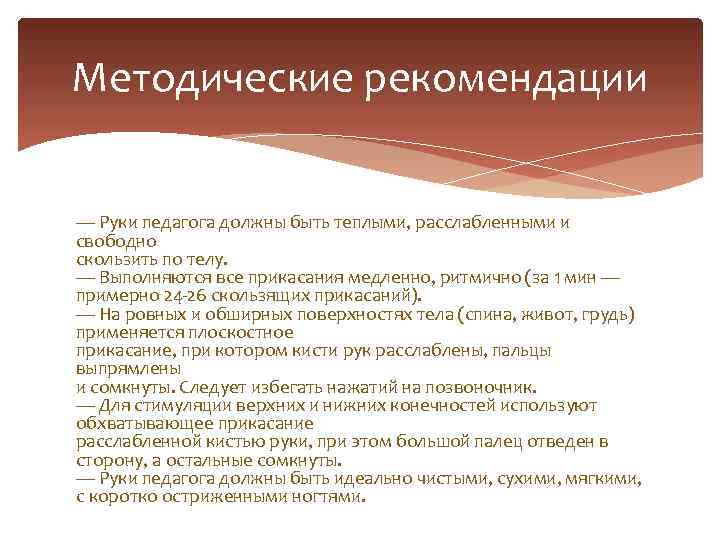 Методические рекомендации

— Руки педагога должны быть теплыми, расслабленными и свободно скользить по телу.
— Выполняются все прикасания медленно, ритмично (за 1 мин — примерно 24-26 скользящих прикасаний).
— На ровных и обширных поверхностях тела (спина, живот, грудь) применяется плоскостное прикасание, при котором кисти рук расслаблены, пальцы выпрямлены и сомкнуты. Следует избегать нажатий на позвоночник.
— Для стимуляции верхних и нижних конечностей используют обхватывающее прикасание расслабленной кистью руки, при этом большой палец отведен в сторону, а остальные сомкнуты.
— Руки педагога должны быть идеально чистыми, сухими, мягкими, с коротко остриженными ногтями.